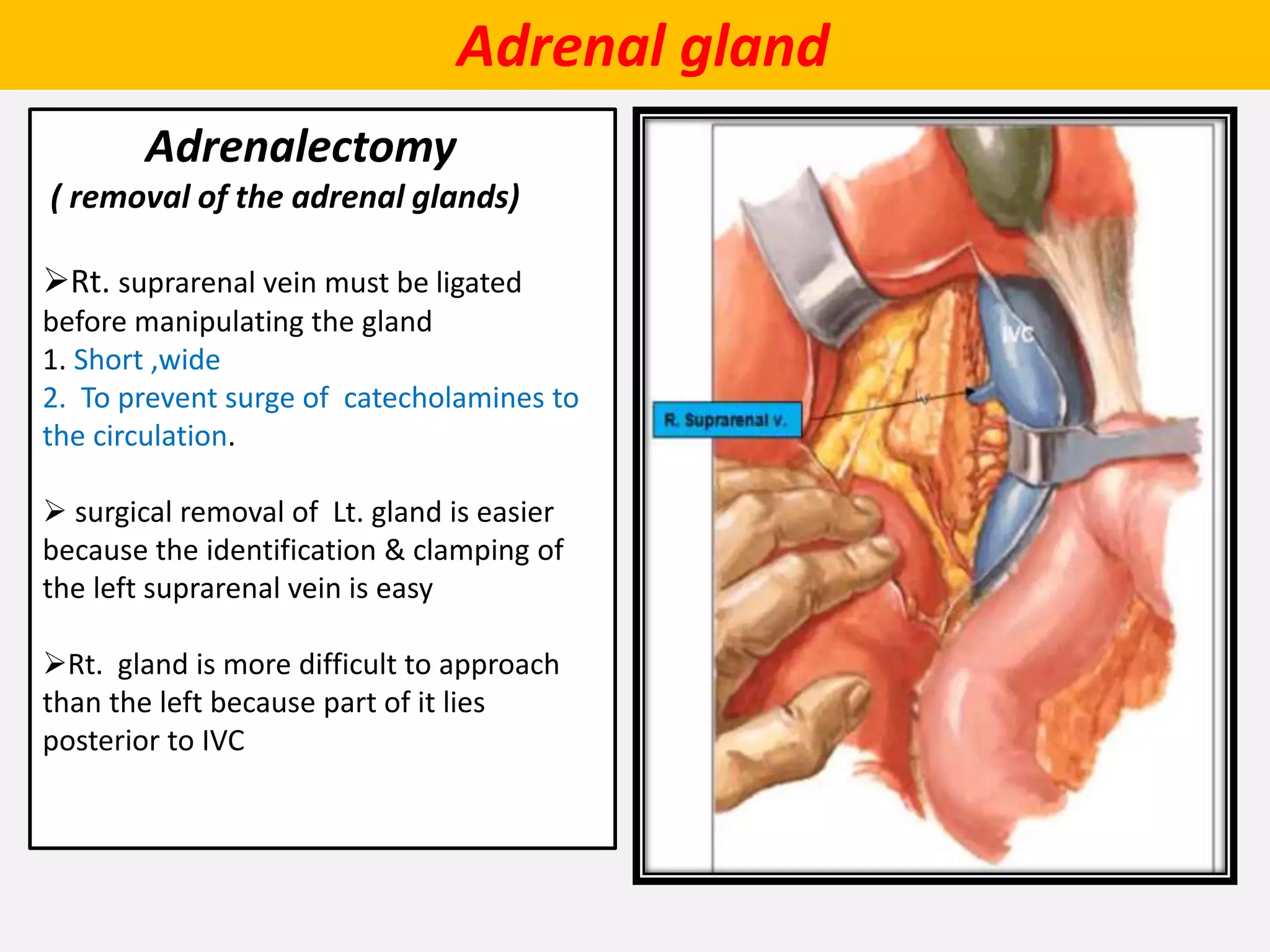 Adrenal gland

Adrenalectomy
( removal of the adrenal glands)

➢Rt. suprarenal vein must be ligated before manipulating the gland
1. Short ,wide
2. To prevent surge of catecholamines to the circulation.

➢ surgical removal of Lt. gland is easier because the identification & clamping of the left suprarenal vein is easy

➢Rt. gland is more difficult to approach than the left because part of it lies posterior to IVC

IVC

R. Suprarenal v.